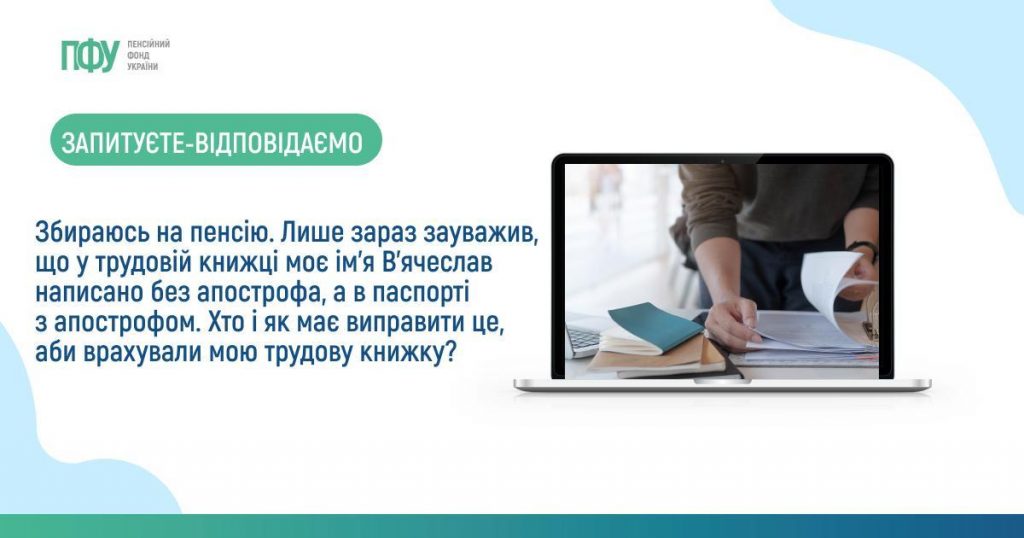 ПФУ ПЕНСІЙНИЙ ФОНД УКРАЇНИ

ЗАПИТУЄТЕ-ВІДПОВІДАЄМО

Збираюсь на пенсію. Лише зараз зауважив, що у трудовій книжці моє ім'я В'ячеслав написано без апострофа, а в паспорті з апострофом. Хто і як має виправити це, аби врахували мою трудову книжку?